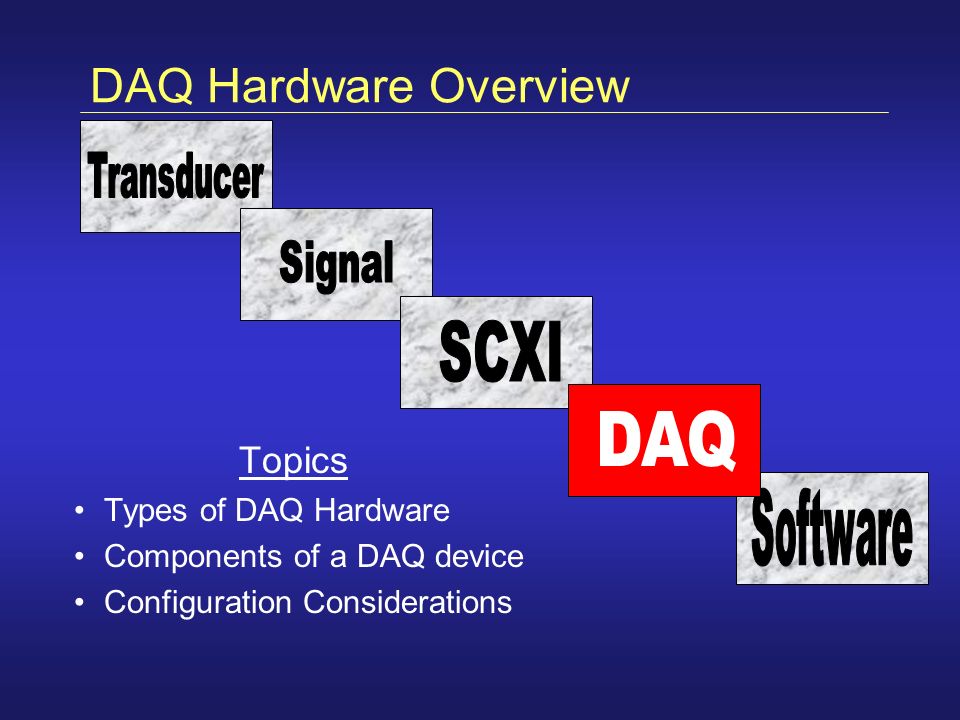 DAQ Hardware Overview

Transducer

Signal

SCXI

DAQ

Software

Topics

• Types of DAQ Hardware
• Components of a DAQ device
• Configuration Considerations